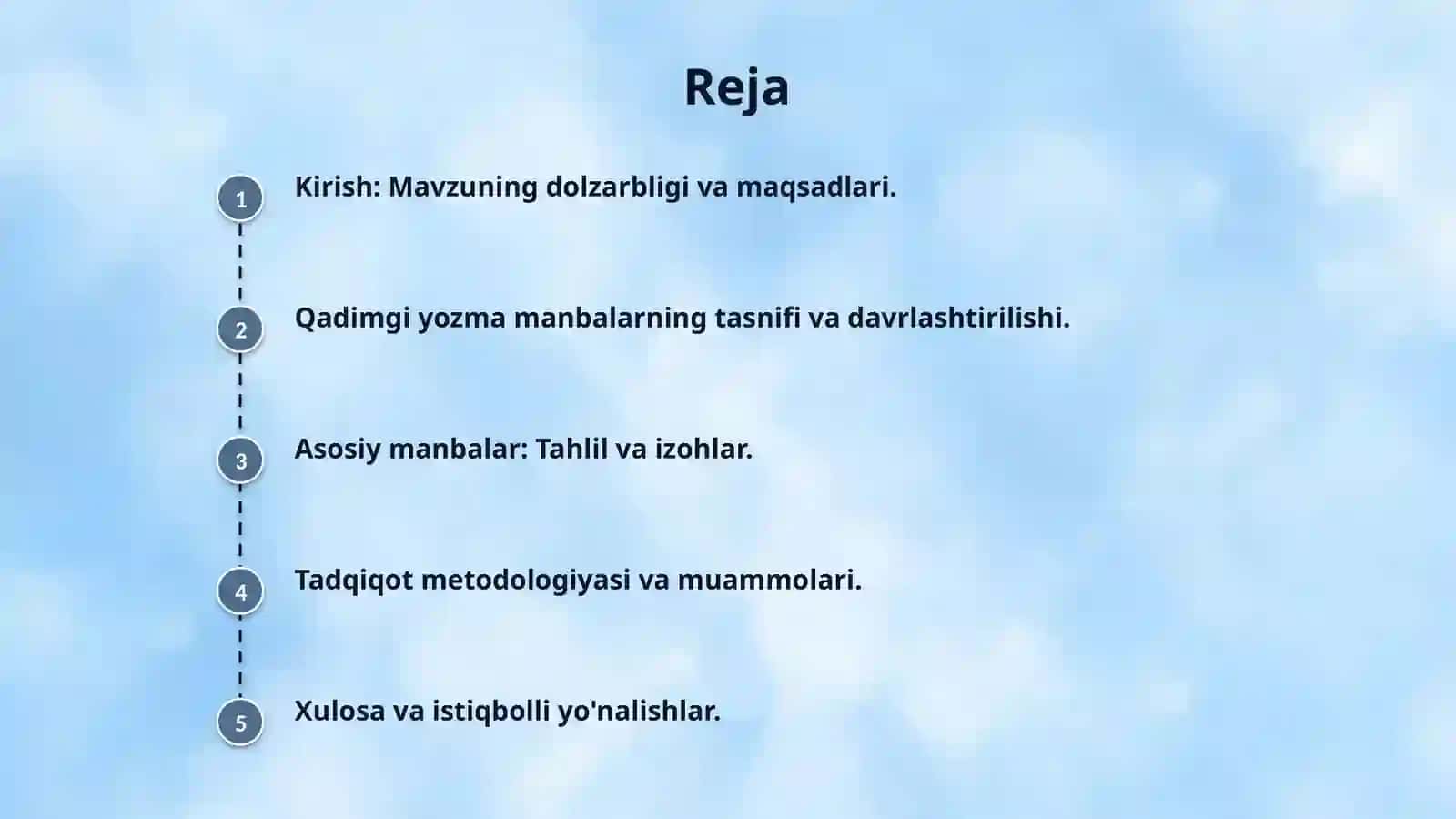 Reja

1 Kirish: Mavzuning dolzarbligi va maqsadlari.

2 Qadimgi yozma manbalarning tasnifi va davrlashtirilishi.

3 Asosiy manbalar: Tahlil va izohlar.

4 Tadqiqot metodologiyasi va muammolari.

5 Xulosa va istiqbolli yo'nalishlar.